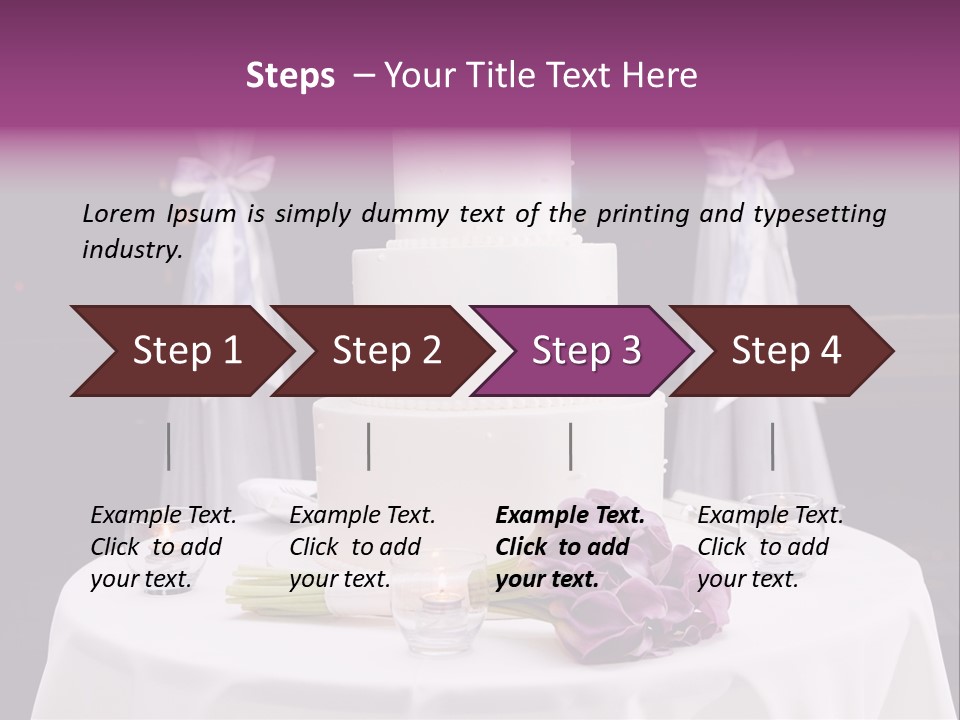 Steps – Your Title Text Here

Lorem Ipsum is simply dummy text of the printing and typesetting industry.

Step 1

Step 2

Step 3

Step 4

Example Text. Click to add your text.

Example Text. Click to add your text.

Example Text. Click to add your text.

Example Text. Click to add your text.